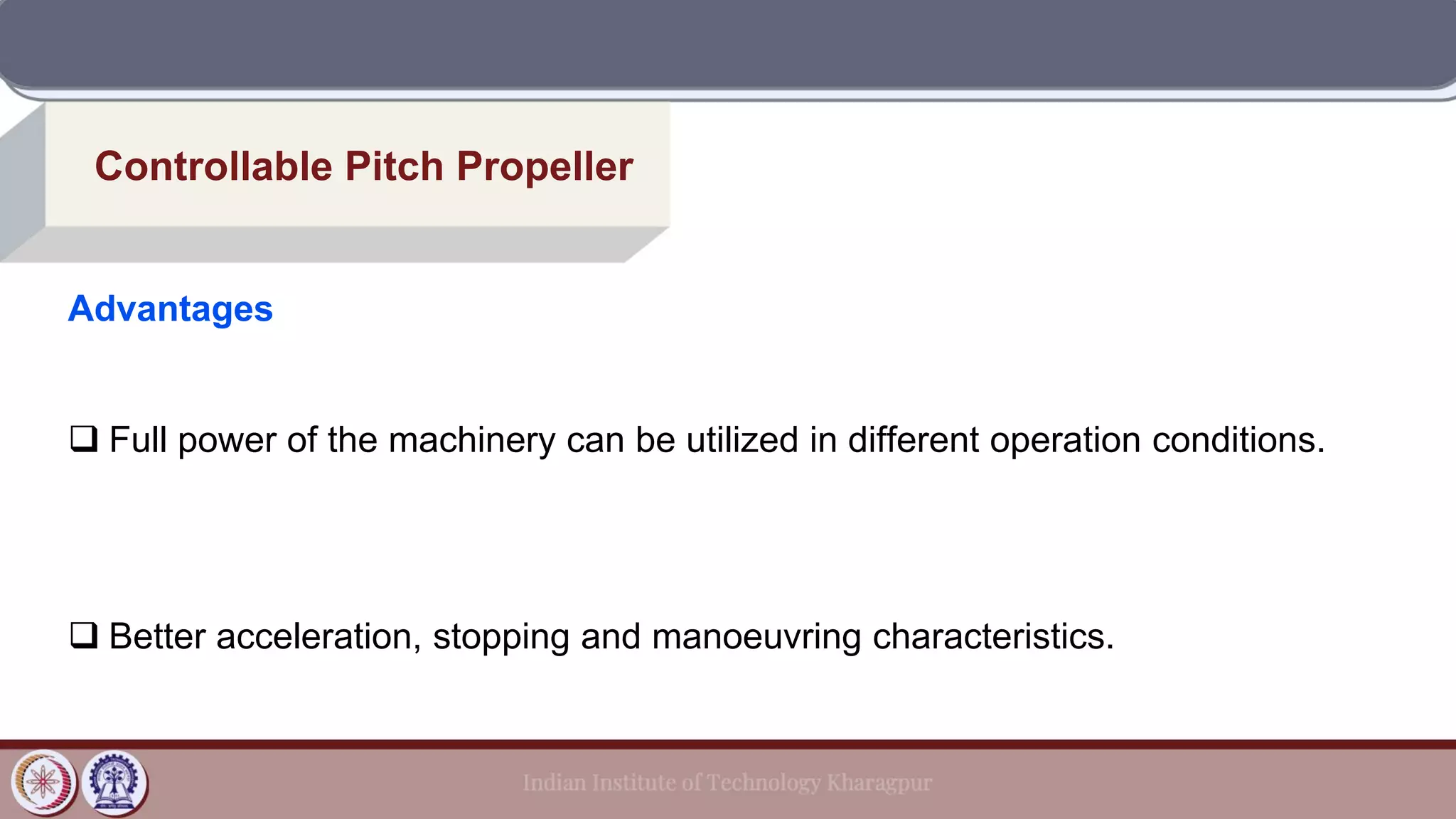 Controllable Pitch Propeller

Advantages

❑ Full power of the machinery can be utilized in different operation conditions.

❑ Better acceleration, stopping and manoeuvring characteristics.

Indian Institute of Technology Kharagpur